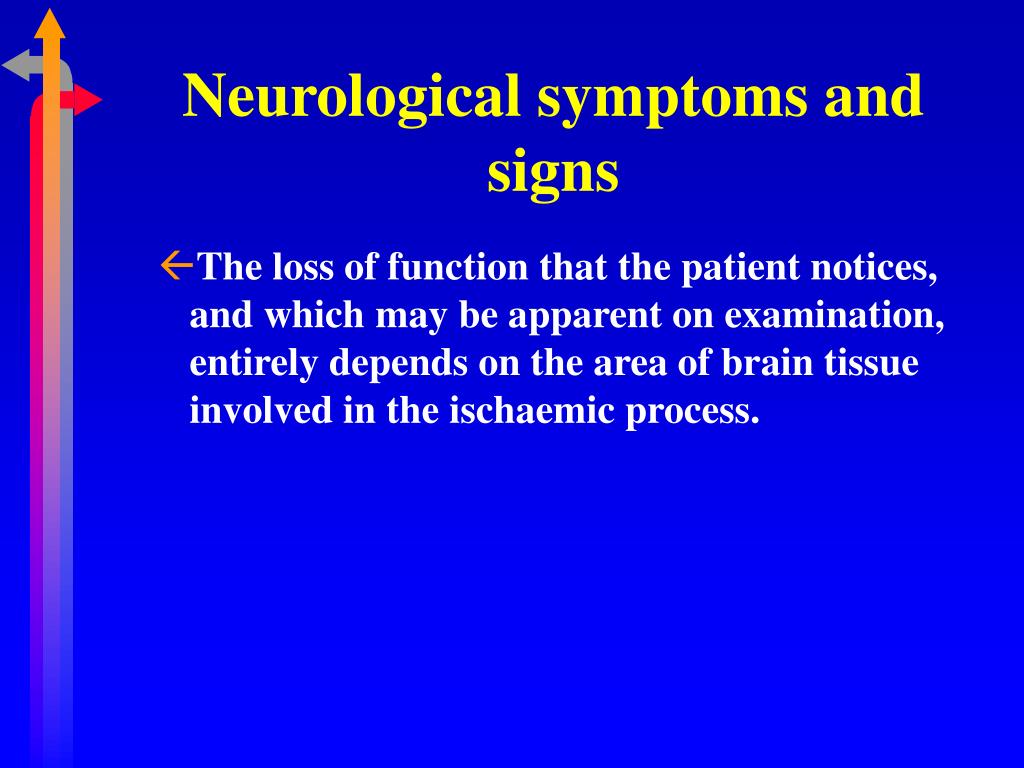 Neurological symptoms and signs

The loss of function that the patient notices, and which may be apparent on examination, entirely depends on the area of brain tissue involved in the ischaemic process.